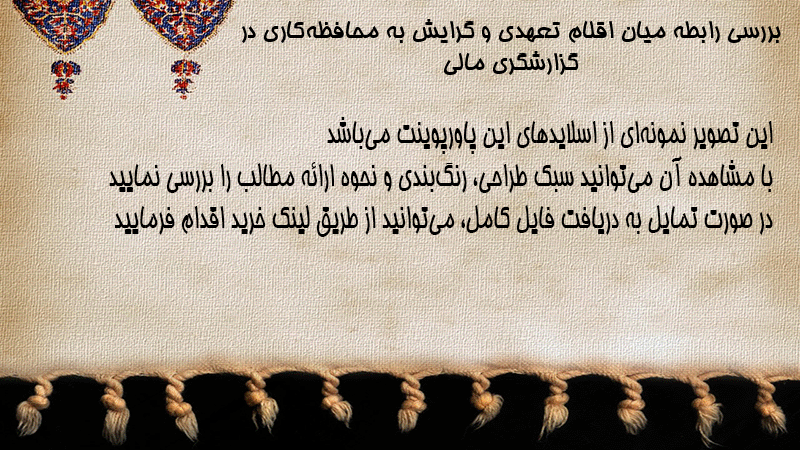 بررسی رابطه میان اقلام تعهدی و گرایش به محافظه‌کاری در گزارشگری مالی

این تصویر نمونه‌ای از اسلایدهای این پاورپوینت می‌باشد
با مشاهده آن می‌توانید سبک طراحی، رنگ‌بندی و نحوه ارائه مطالب را بررسی نمایید
در صورت تمایل به دریافت فایل کامل، می‌توانید از طریق لینک خرید اقدام فرمایید